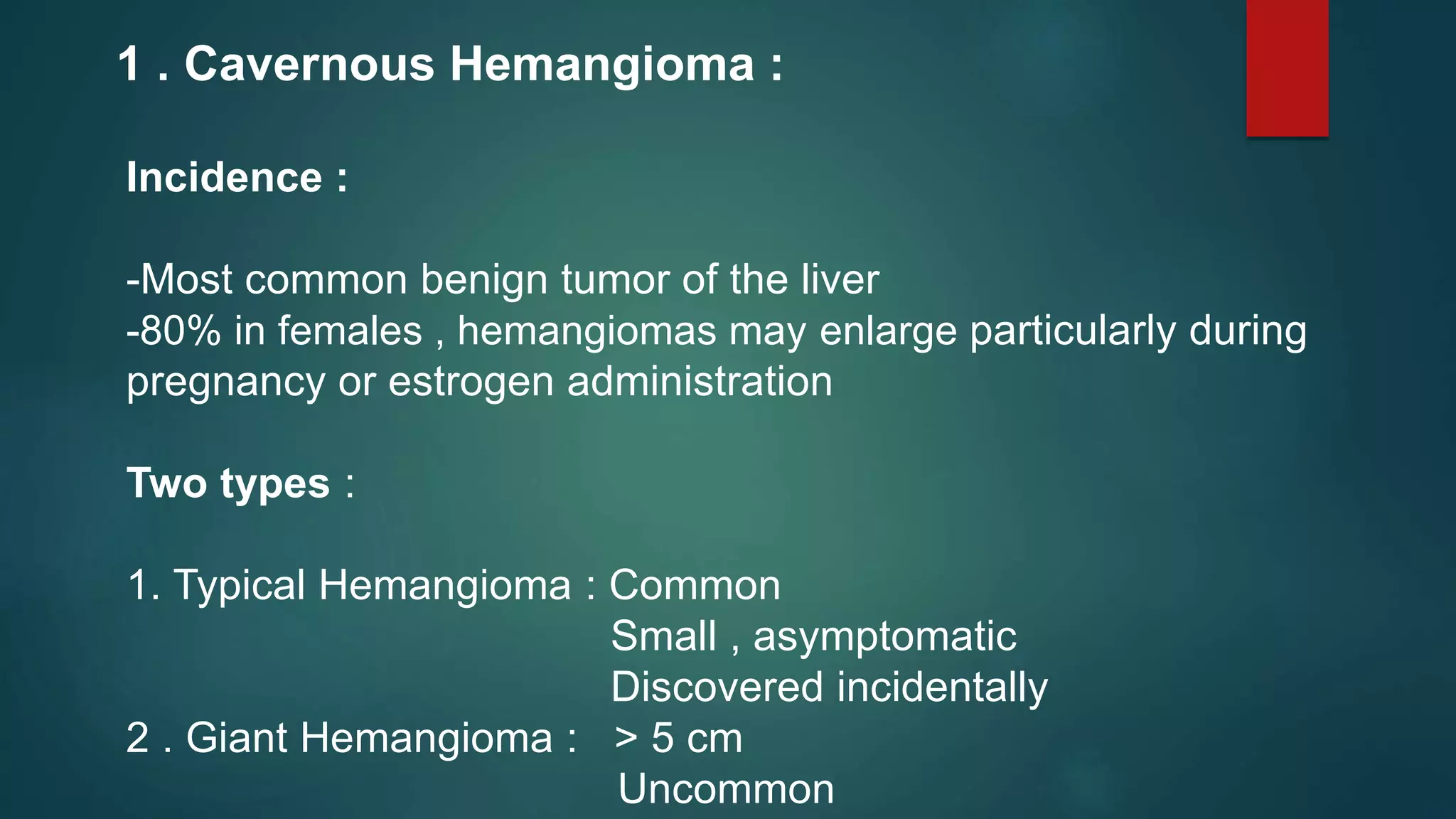 1 . Cavernous Hemangioma :

Incidence :

-Most common benign tumor of the liver
-80% in females , hemangiomas may enlarge particularly during pregnancy or estrogen administration

Two types :

1. Typical Hemangioma : Common
Small , asymptomatic
Discovered incidentally
2 . Giant Hemangioma : > 5 cm
Uncommon